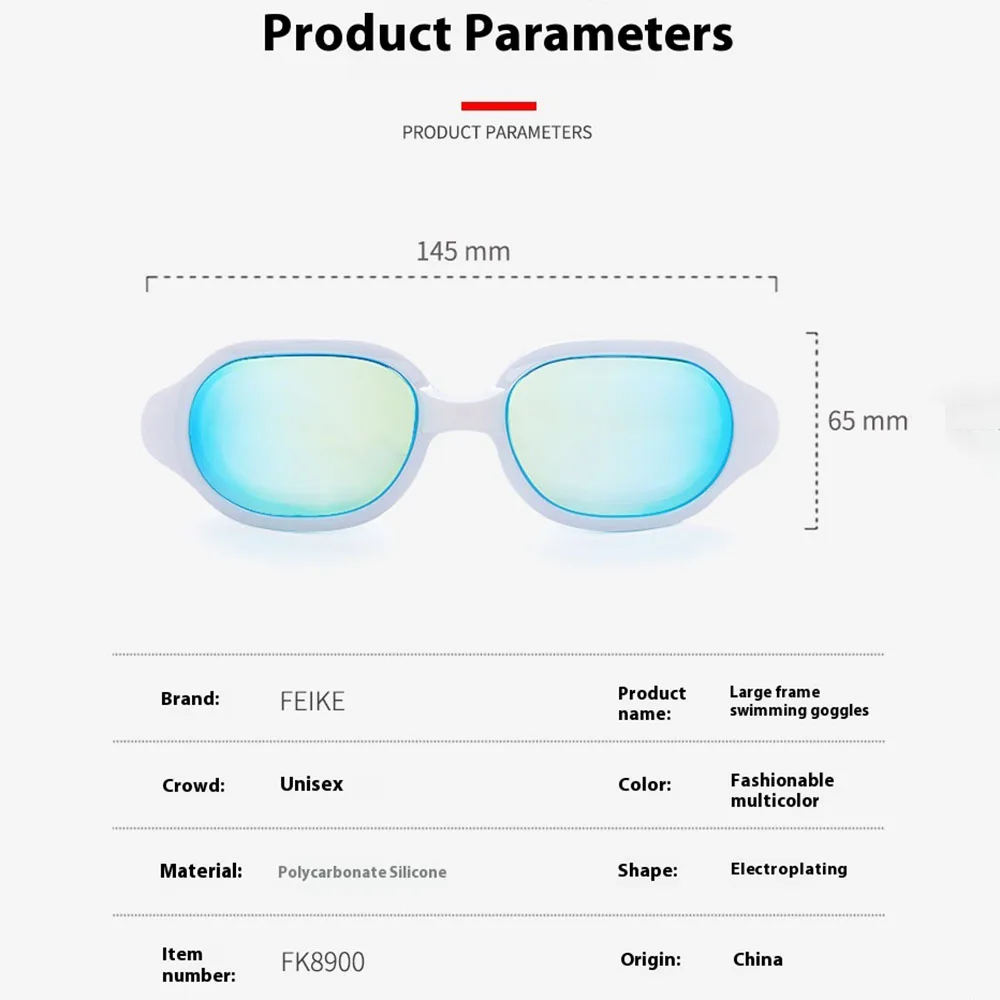 Product Parameters

PRODUCT PARAMETERS

145 mm

65 mm

| Brand: | FEIKE | Product name: | Large frame swimming goggles |
|---|---|---|---|
| Crowd: | Unisex | Color: | Fashionable multicolor |
| Material: | Polycarbonate Silicone | Shape: | Electroplating |
| Item number: | FK8900 | Origin: | China |